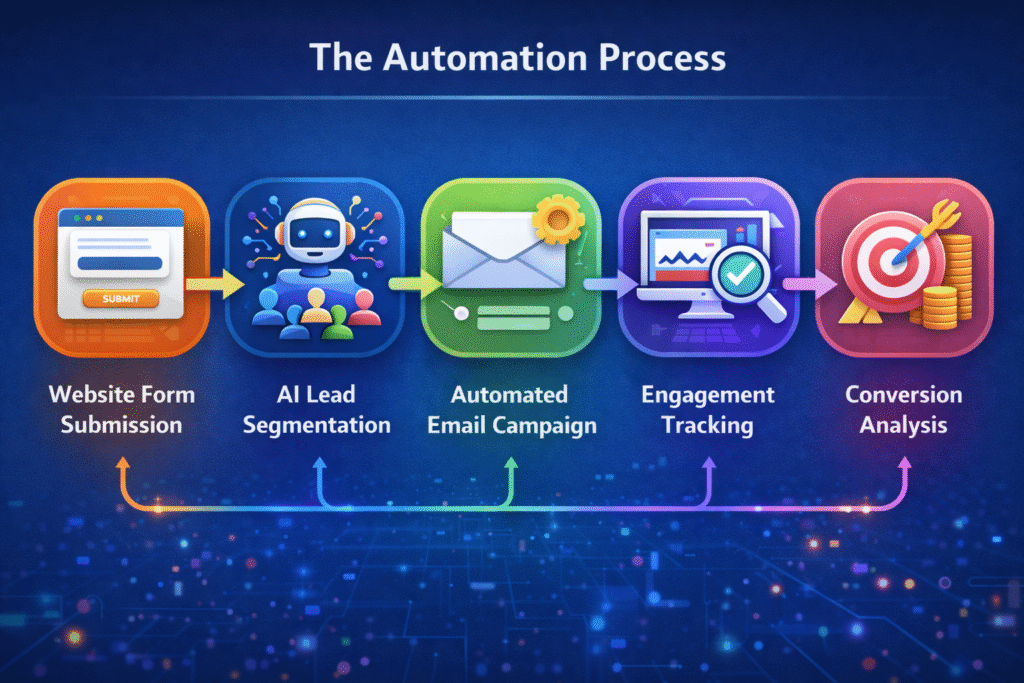 The Automation Process

SUBMIT

Website Form Submission

AI Lead Segmentation

Automated Email Campaign

Engagement Tracking

Conversion Analysis